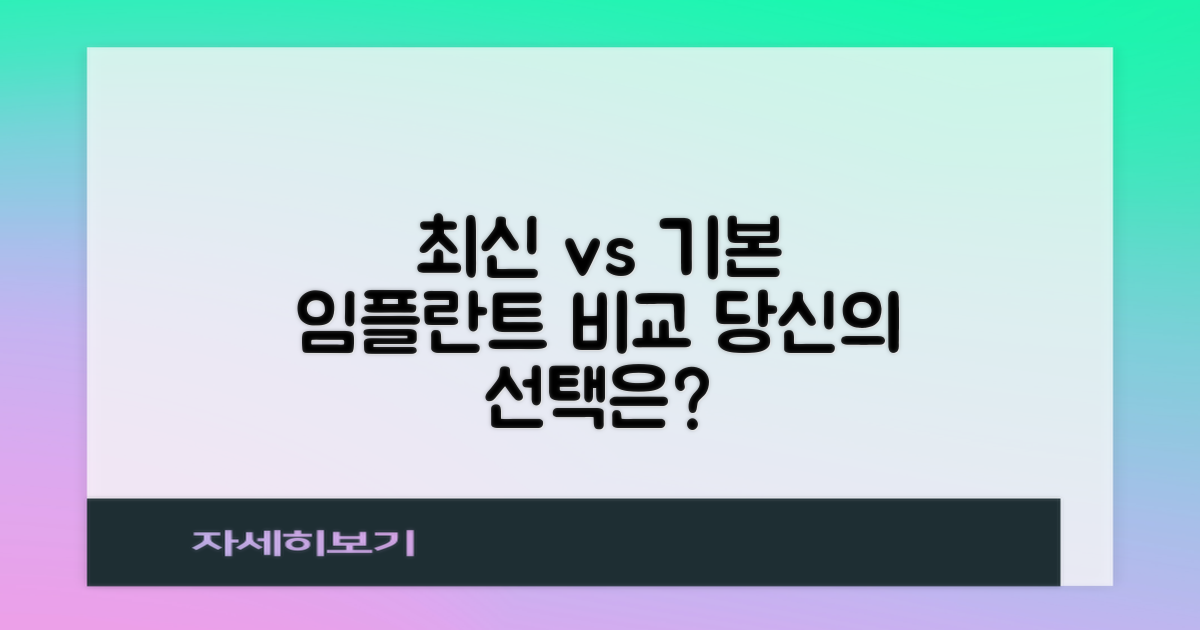 최신 vs 기본
임플란트 비교 당신의
선택은?

자세히보기